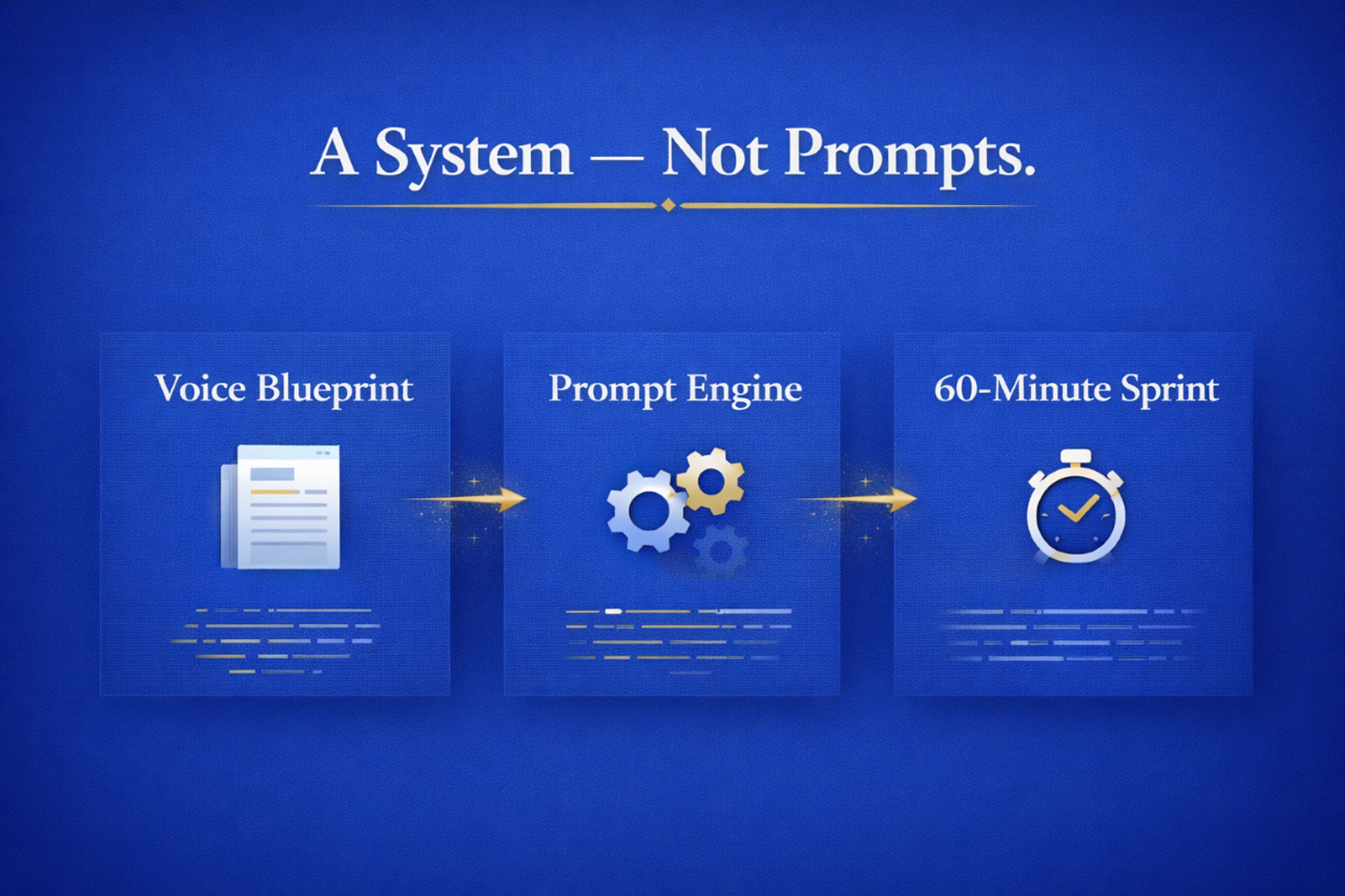 A System — Not Prompts.

Voice Blueprint

Prompt Engine

60-Minute Sprint